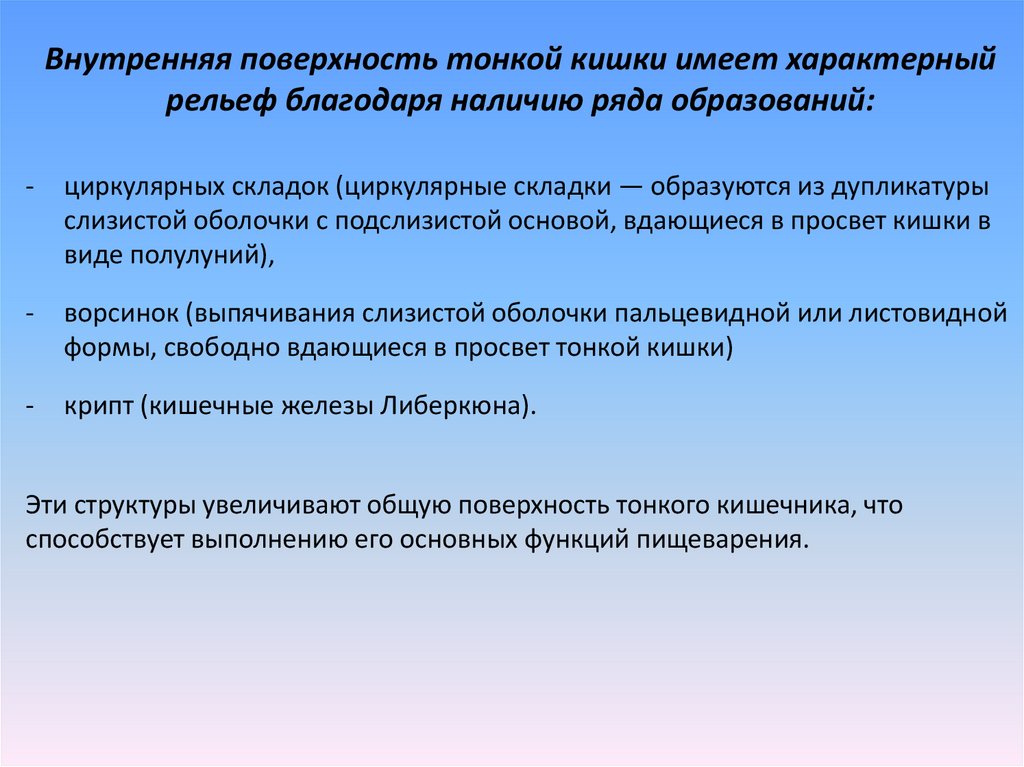 Внутренняя поверхность тонкой кишки имеет характерный рельеф благодаря наличию ряда образований:

- циркулярных складок (циркулярные складки — образуются из дупликатуры слизистой оболочки с подслизистой основой, вдающиеся в просвет кишки в виде полулуний),

- ворсинок (выпячивания слизистой оболочки пальцевидной или листовидной формы, свободно вдающиеся в просвет тонкой кишки)

- крипт (кишечные железы Либеркюна).

Эти структуры увеличивают общую поверхность тонкого кишечника, что способствует выполнению его основных функций пищеварения.